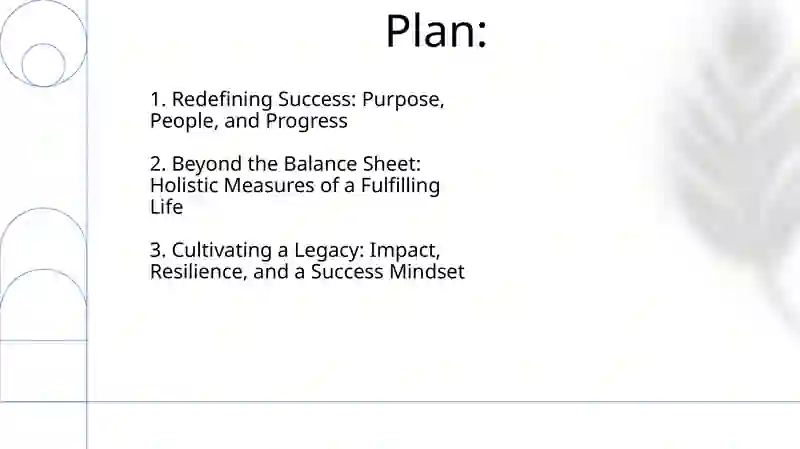 Plan:

1. Redefining Success: Purpose, People, and Progress

2. Beyond the Balance Sheet: Holistic Measures of a Fulfilling Life

3. Cultivating a Legacy: Impact, Resilience, and a Success Mindset